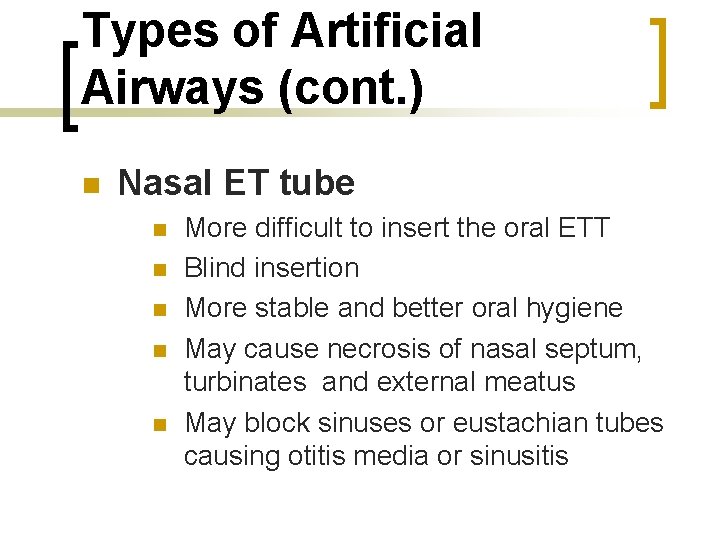 Types of Artificial Airways (cont.)

Nasal ET tube

More difficult to insert the oral ETT

Blind insertion

More stable and better oral hygiene

May cause necrosis of nasal septum, turbinates and external meatus

May block sinuses or eustachian tubes causing otitis media or sinusitis